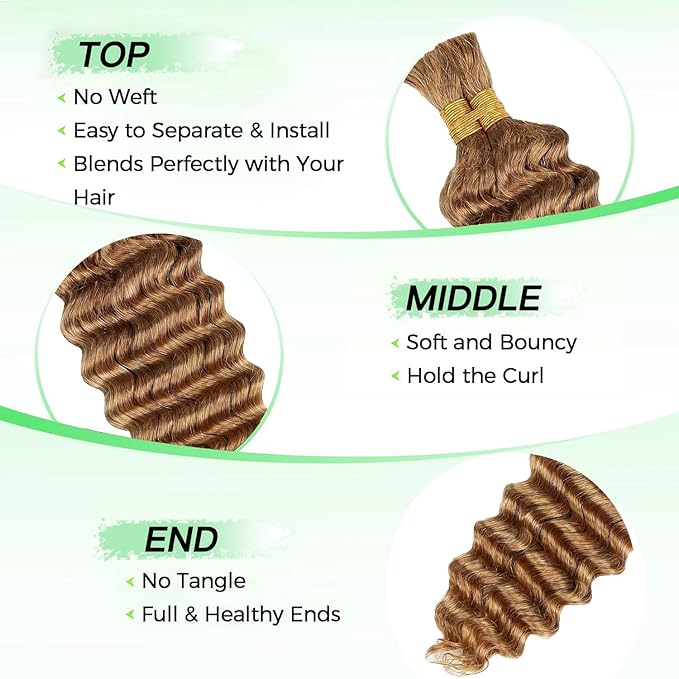 TOP

No Weft

Easy to Separate & Install

Blends Perfectly with Your Hair

MIDDLE

Soft and Bouncy

Hold the Curl

END

No Tangle

Full & Healthy Ends